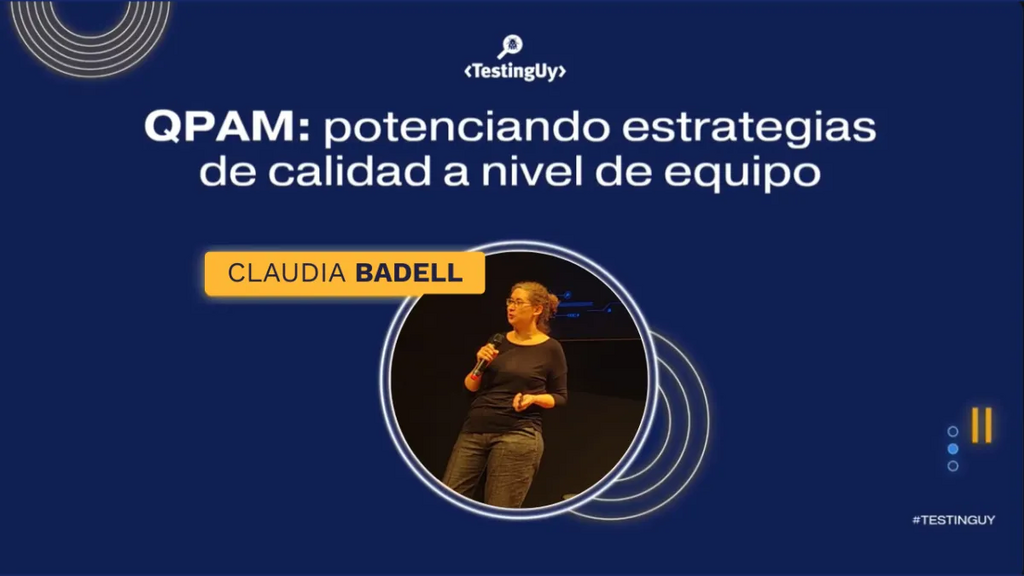 <TestingUy>

QPAM: potenciando estrategias de calidad a nivel de equipo

CLAUDIA BADELL

#TESTINGUY